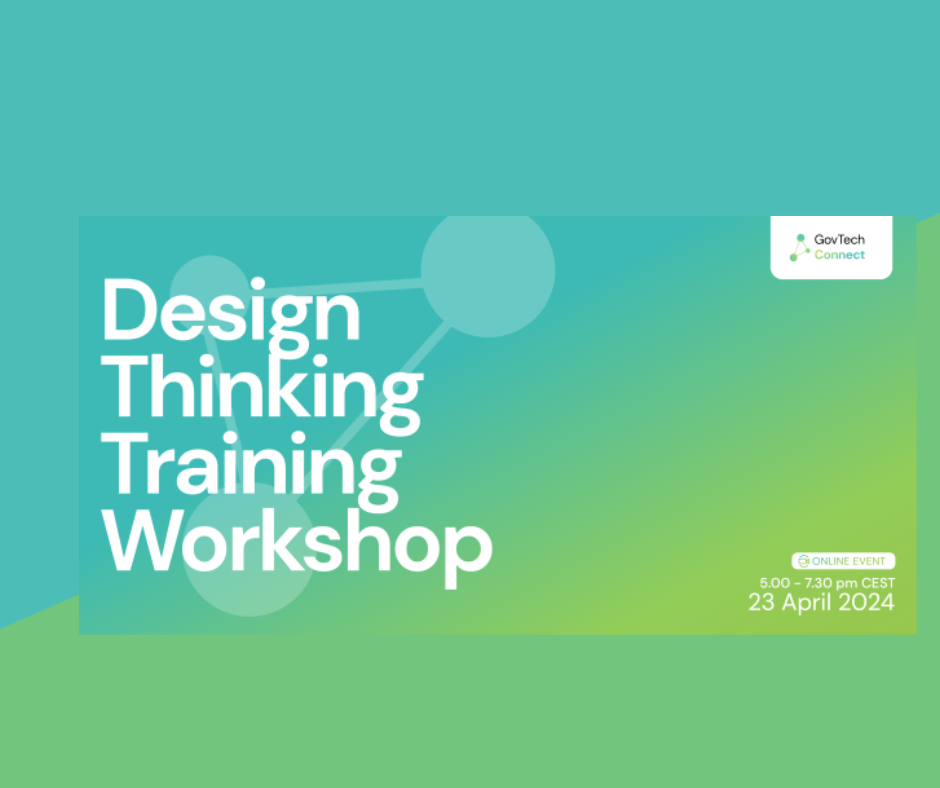 GovTech Connect

Design Thinking Training Workshop

ONLINE EVENT
5.00 - 7.30 pm CEST
23 April 2024